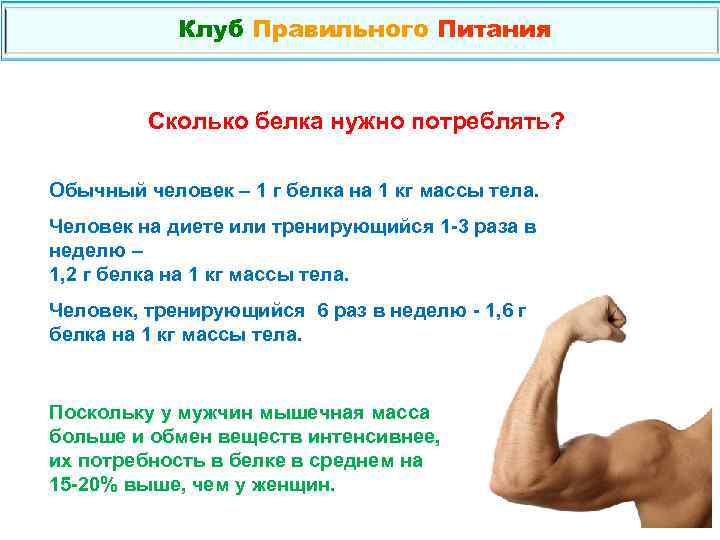 Клуб Правильного Питания

Сколько белка нужно потреблять?

Обычный человек – 1 г белка на 1 кг массы тела.

Человек на диете или тренирующийся 1-3 раза в неделю –
1,2 г белка на 1 кг массы тела.

Человек, тренирующийся 6 раз в неделю - 1,6 г белка на 1 кг массы тела.

Поскольку у мужчин мышечная масса больше и обмен веществ интенсивнее, их потребность в белке в среднем на 15-20% выше, чем у женщин.